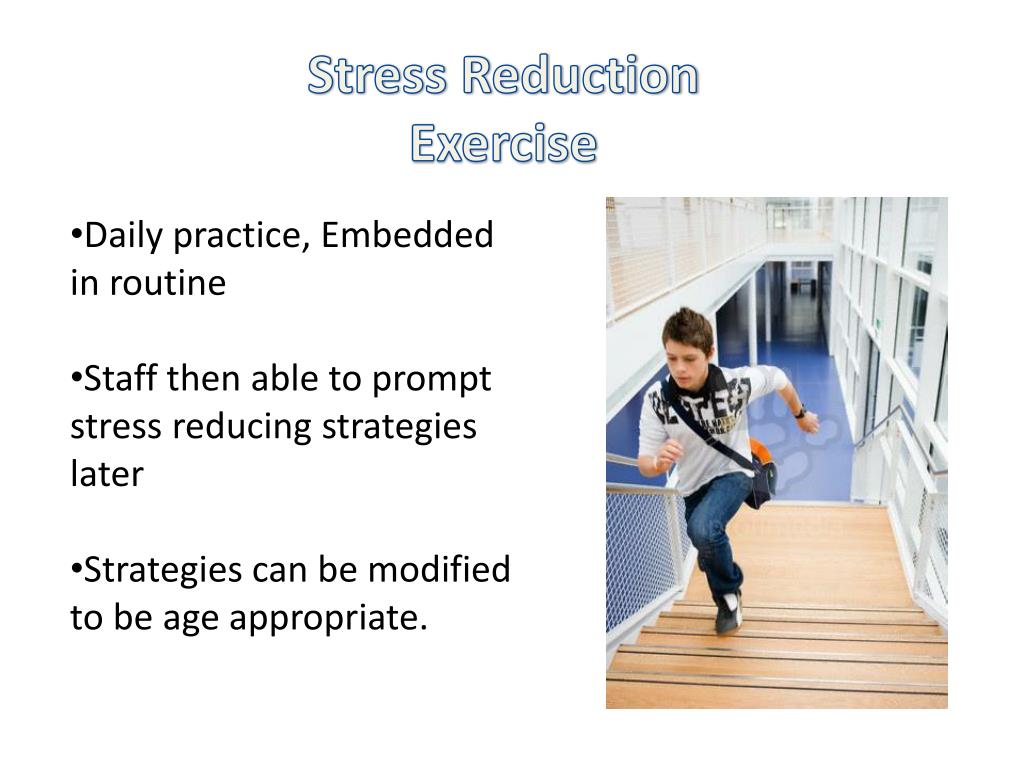 Stress Reduction Exercise

•Daily practice, Embedded in routine

•Staff then able to prompt stress reducing strategies later

•Strategies can be modified to be age appropriate.